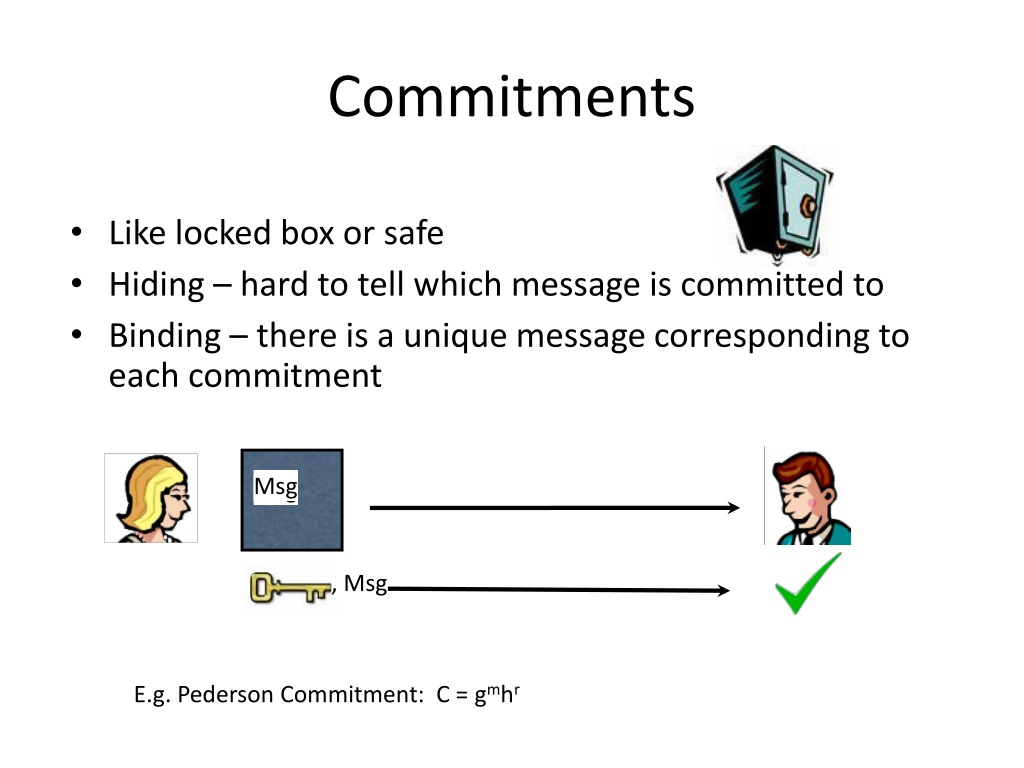 Commitments

• Like locked box or safe
• Hiding – hard to tell which message is committed to
• Binding – there is a unique message corresponding to each commitment

Msg

, Msg

E.g. Pederson Commitment: $C = g^m h^r$